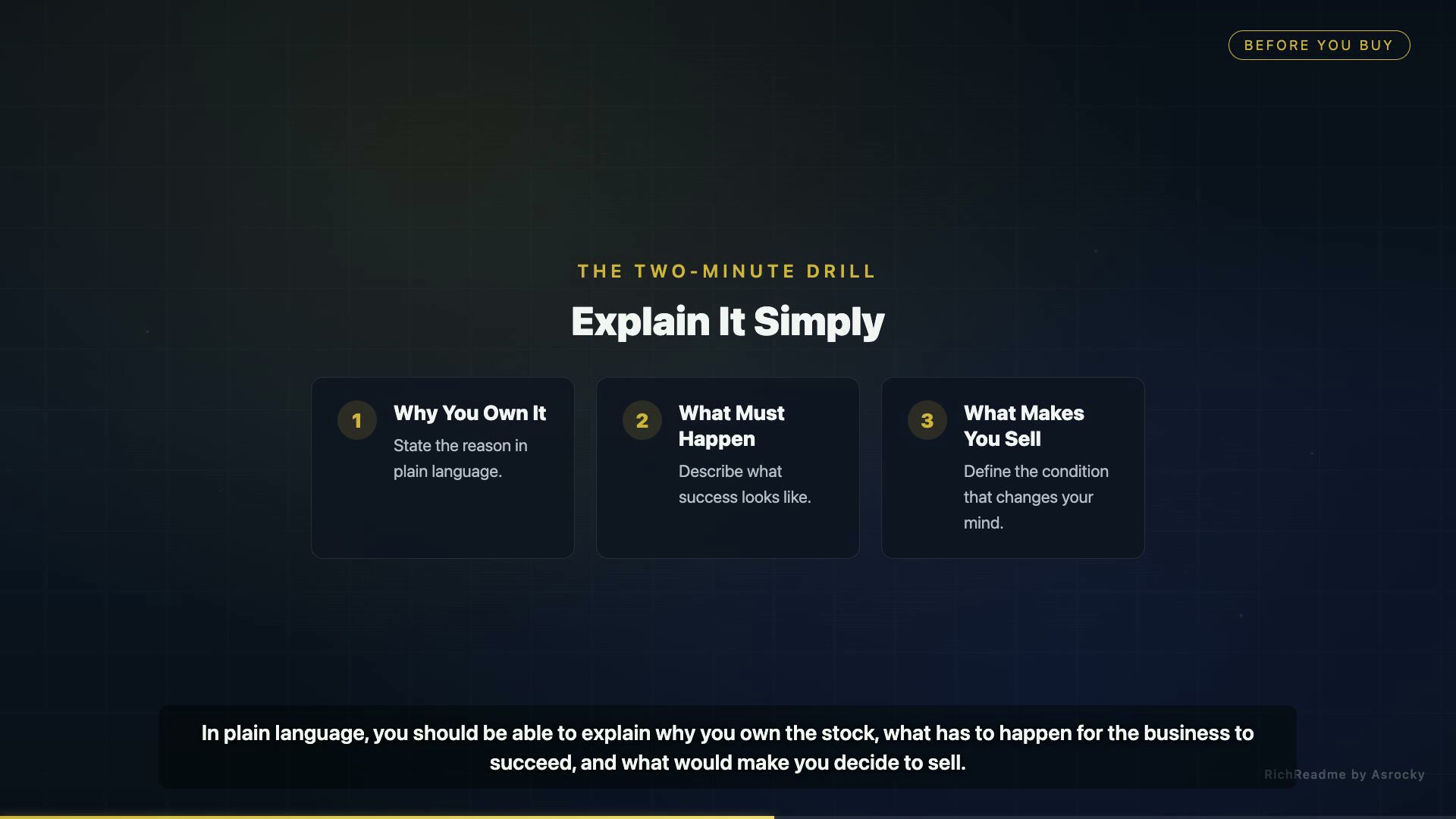 BEFORE YOU BUY

THE TWO-MINUTE DRILL

Explain It Simply

1 Why You Own It
State the reason in plain language.

2 What Must Happen
Describe what success looks like.

3 What Makes You Sell
Define the condition that changes your mind.

In plain language, you should be able to explain why you own the stock, what has to happen for the business to succeed, and what would make you decide to sell.

RichReadme by Asrocky